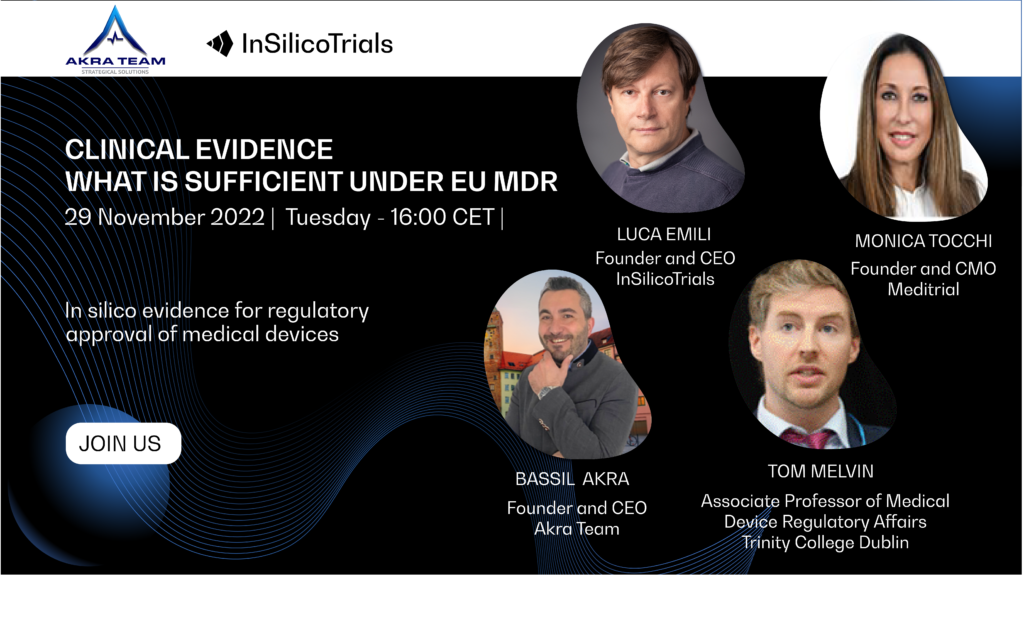 AKRA TEAM
STRATEGICAL SOLUTIONS

InSilicoTrials

CLINICAL EVIDENCE
WHAT IS SUFFICIENT UNDER EU MDR
29 November 2022 | Tuesday - 16:00 CET |

In silico evidence for regulatory approval of medical devices

JOIN US

LUCA EMILI
Founder and CEO
InSilicoTrials

MONICA TOCCHI
Founder and CMO
Meditrial

BASSIL AKRA
Founder and CEO
Akra Team

TOM MELVIN
Associate Professor of Medical Device Regulatory Affairs
Trinity College Dublin